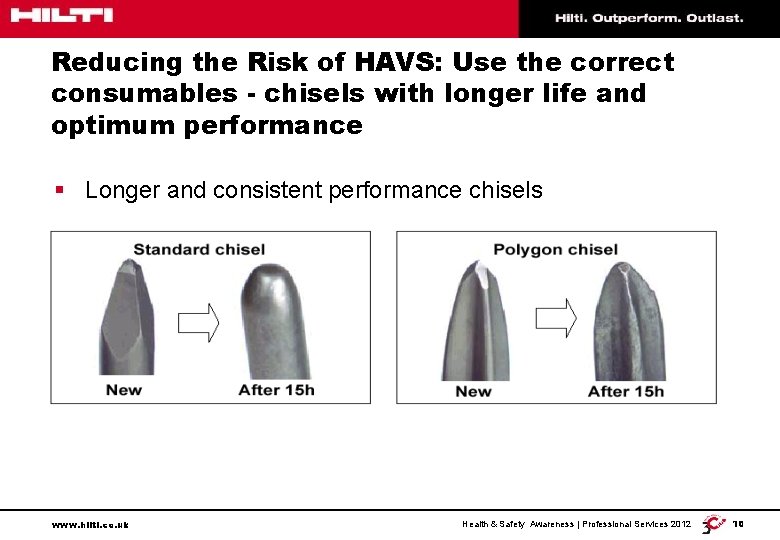 HILTI

Hilti. Outperform. Outlast.

Reducing the Risk of HAVS: Use the correct consumables - chisels with longer life and optimum performance

▪ Longer and consistent performance chisels

Standard chisel

New

After 15h

Polygon chisel

New

After 15h

www.hilti.co.uk

Health & Safety Awareness | Professional Services 2012

10